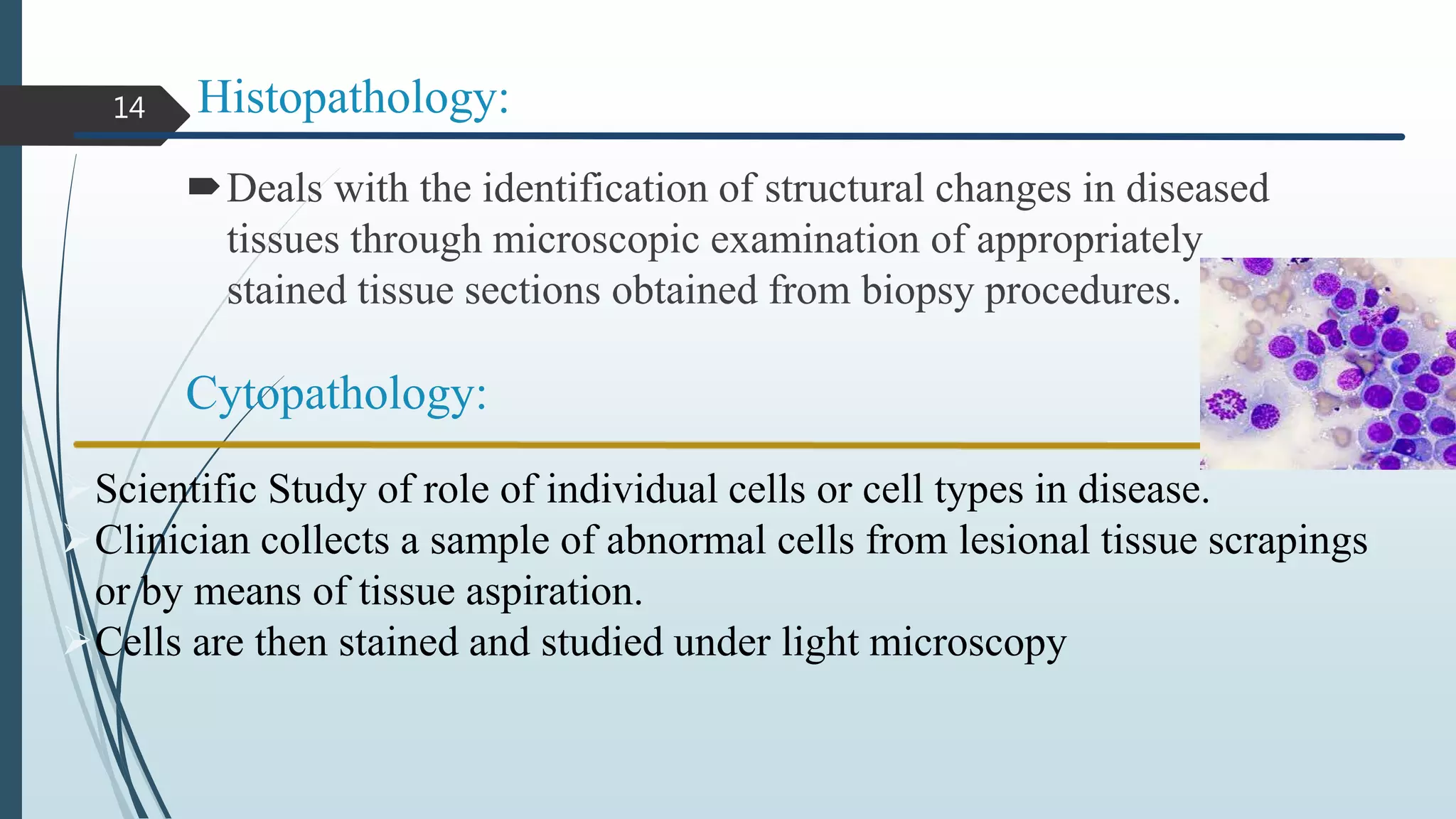 14

Histopathology:

Deals with the identification of structural changes in diseased tissues through microscopic examination of appropriately stained tissue sections obtained from biopsy procedures.

Cytopathology:

Scientific Study of role of individual cells or cell types in disease.

Clinician collects a sample of abnormal cells from lesional tissue scrapings or by means of tissue aspiration.

Cells are then stained and studied under light microscopy